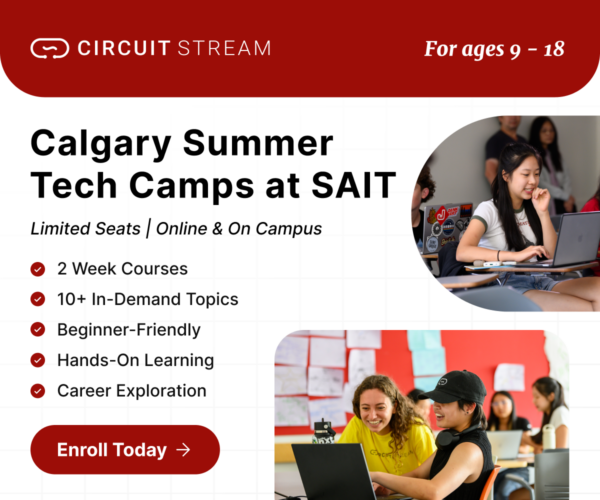 CIRCUIT STREAM

For ages 9 - 18

Calgary Summer Tech Camps at SAIT

Limited Seats | Online & On Campus

2 Week Courses

10+ In-Demand Topics

Beginner-Friendly

Hands-On Learning

Career Exploration

Enroll Today →